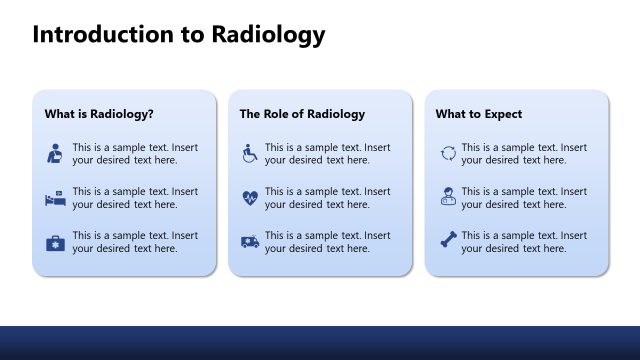 Introduction to Radiology

What is Radiology?

This is a sample text. Insert your desired text here.

This is a sample text. Insert your desired text here.

This is a sample text. Insert your desired text here.

The Role of Radiology

This is a sample text. Insert your desired text here.

This is a sample text. Insert your desired text here.

This is a sample text. Insert your desired text here.

What to Expect

This is a sample text. Insert your desired text here.

This is a sample text. Insert your desired text here.

This is a sample text. Insert your desired text here.